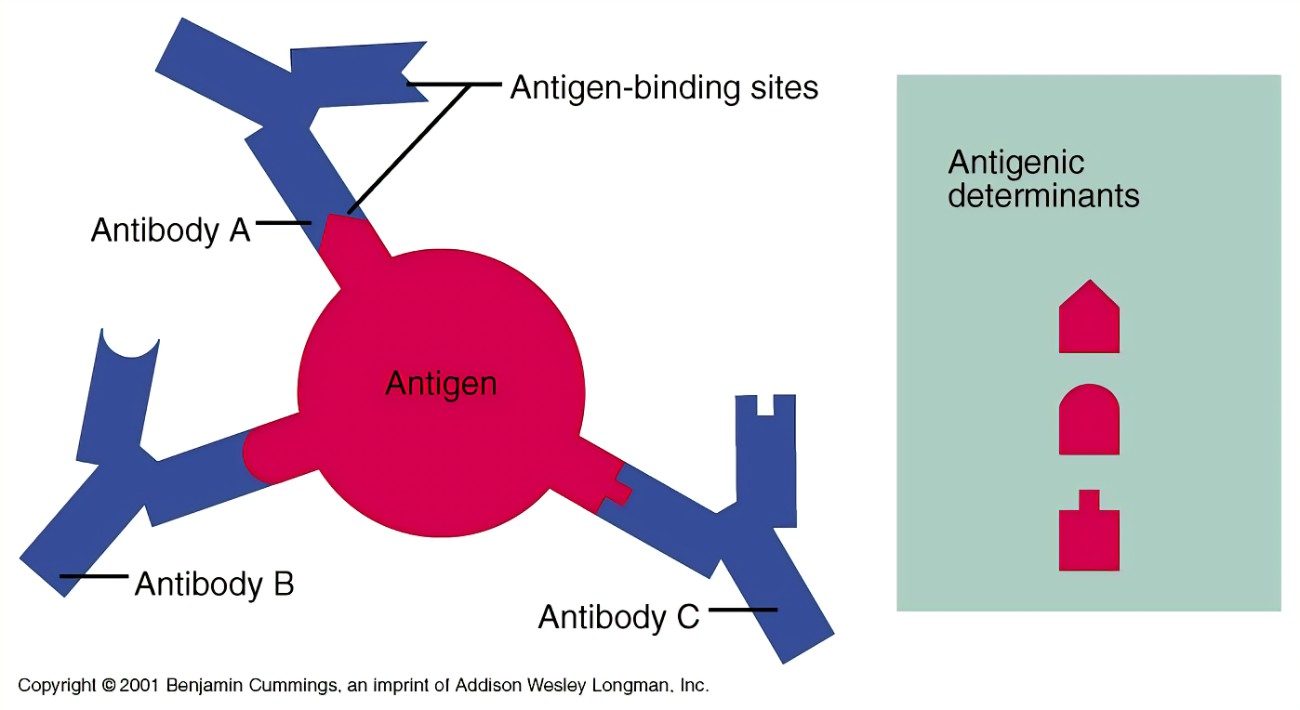 Antigen-binding sites

Antibody A

Antigen

Antibody B

Antibody C

Antigenic determinants

Copyright © 2001 Benjamin Cummings, an imprint of Addison Wesley Longman, Inc.